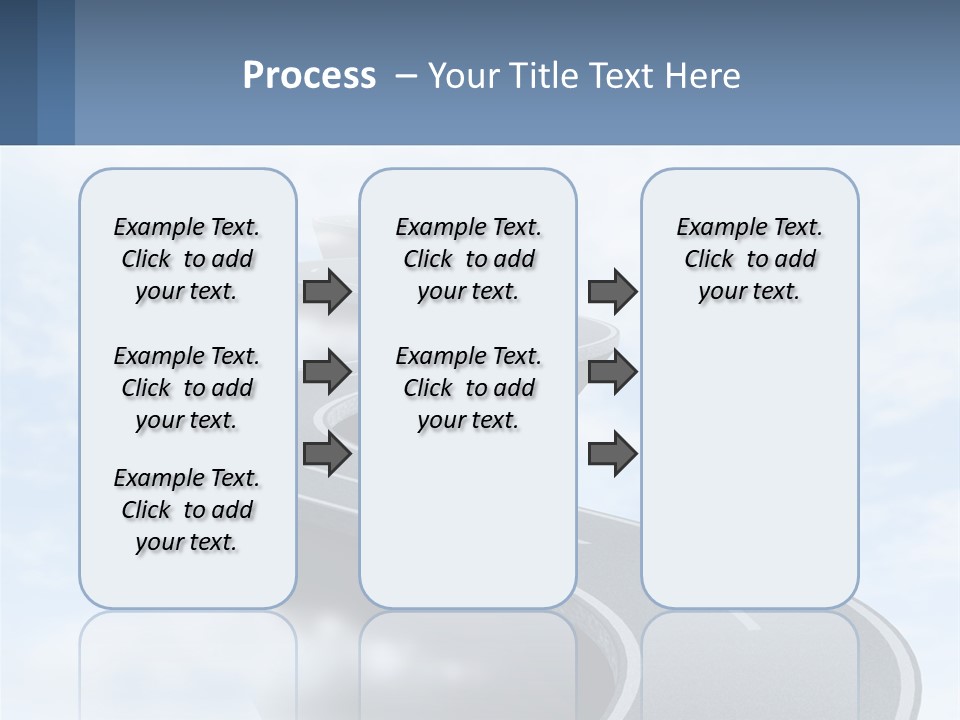 Process – Your Title Text Here

Example Text. Click to add your text.

Example Text. Click to add your text.

Example Text. Click to add your text.

Example Text. Click to add your text.

Example Text. Click to add your text.

Example Text. Click to add your text.